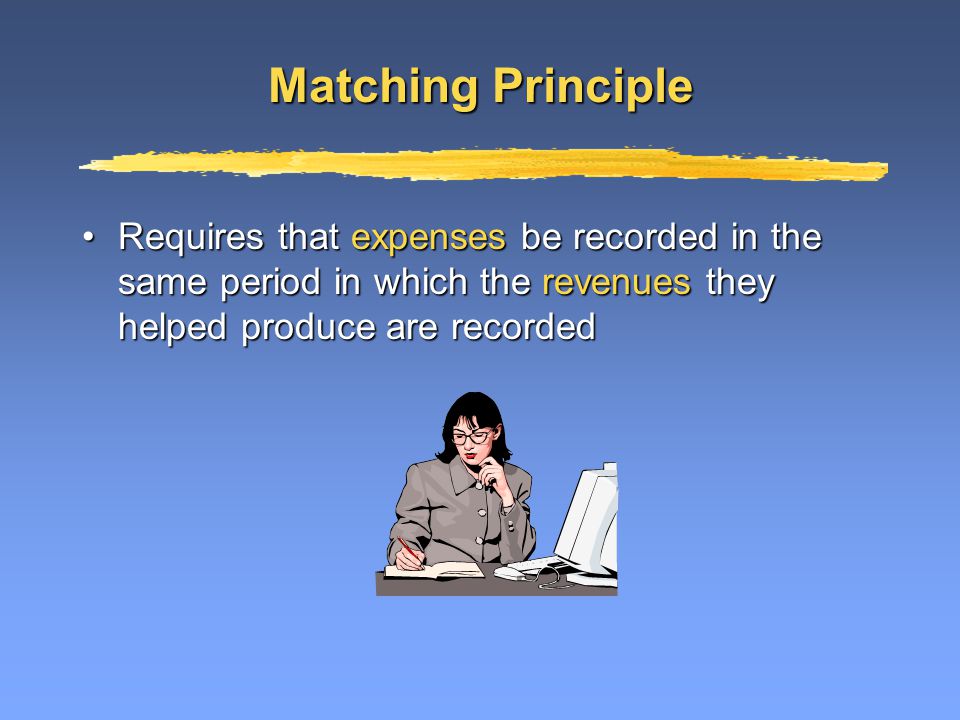 Matching Principle

• Requires that expenses be recorded in the same period in which the revenues they helped produce are recorded